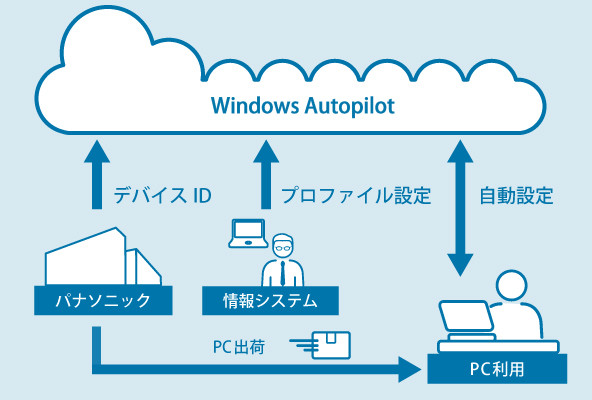 Windows Autopilot

デバイス ID

プロファイル設定

自動設定

パナソニック

情報システム

PC出荷

PC利用